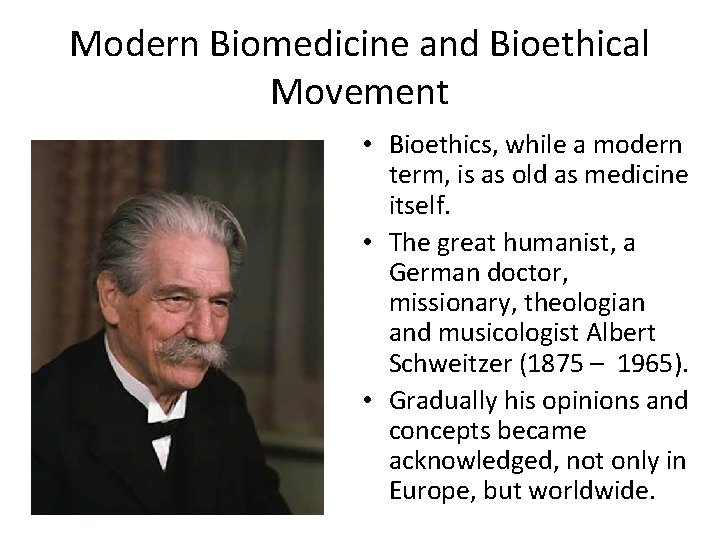 Modern Biomedicine and Bioethical Movement

• Bioethics, while a modern term, is as old as medicine itself.

• The great humanist, a German doctor, missionary, theologian and musicologist Albert Schweitzer (1875 – 1965).

• Gradually his opinions and concepts became acknowledged, not only in Europe, but worldwide.